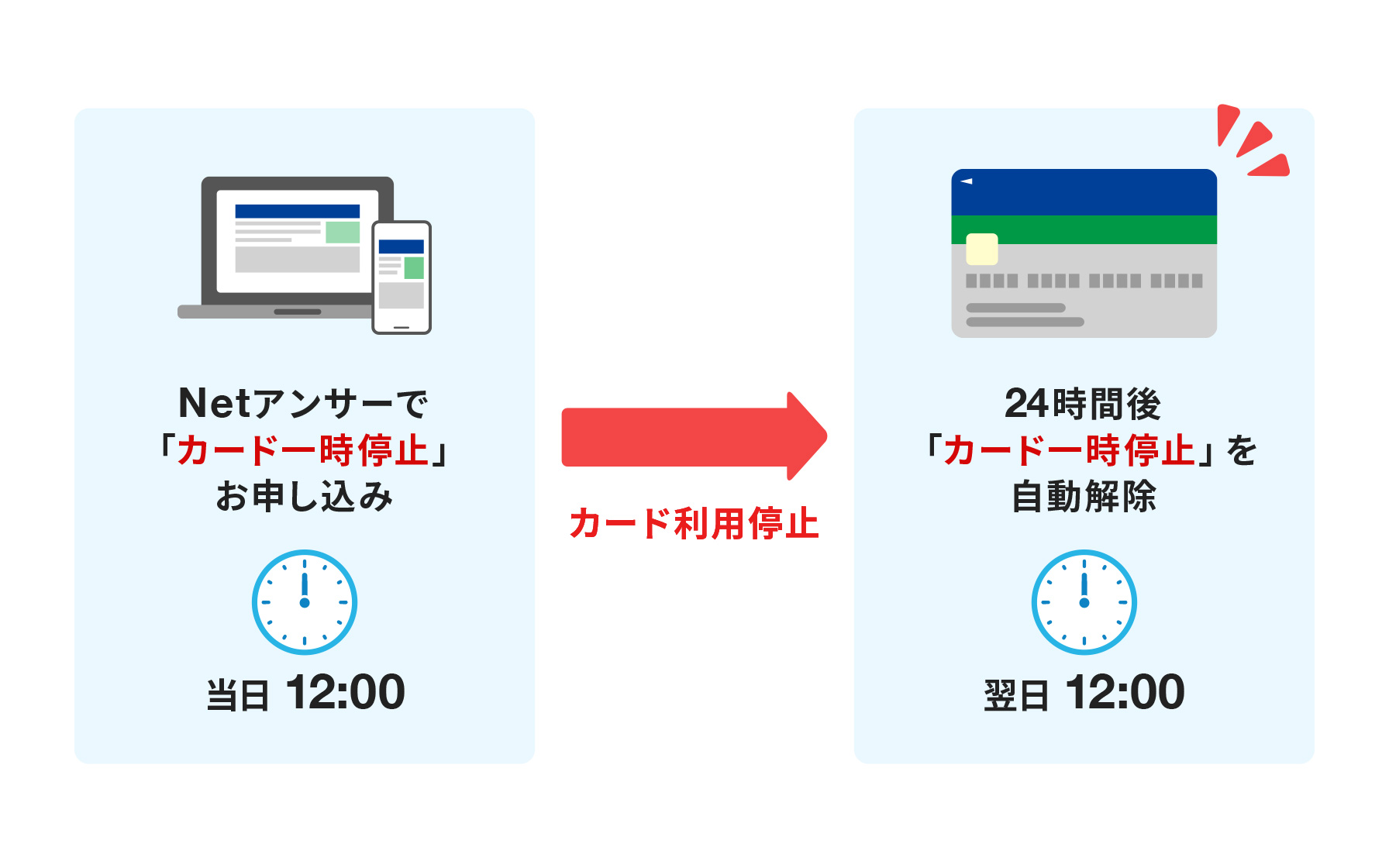 Netアンサーで
「カード一時停止」
お申し込み

当日 12:00

カード利用停止

24時間後
「カード一時停止」を
自動解除

翌日 12:00